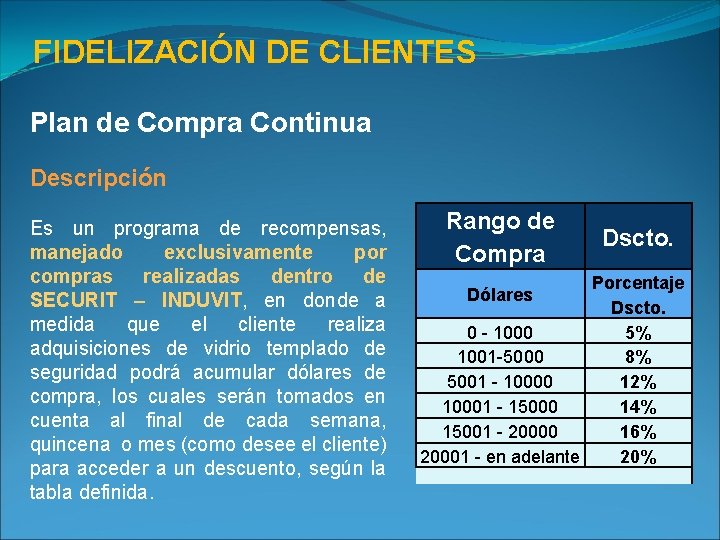 FIDELIZACIÓN DE CLIENTES

Plan de Compra Continua

Descripción

Es un programa de recompensas, manejado exclusivamente por compras realizadas dentro de SECURIT – INDUVIT, en donde a medida que el cliente realiza adquisiciones de vidrio templado de seguridad podrá acumular dólares de compra, los cuales serán tomados en cuenta al final de cada semana, quincena o mes (como desee el cliente) para acceder a un descuento, según la tabla definida.

| Rango de Compra | Dscto. |
|---|---|
| Dólares | Porcentaje Dscto. |
| 0 - 1000 | 5% |
| 1001-5000 | 8% |
| 5001 - 10000 | 12% |
| 10001 - 15000 | 14% |
| 15001 - 20000 | 16% |
| 20001 - en adelante | 20% |